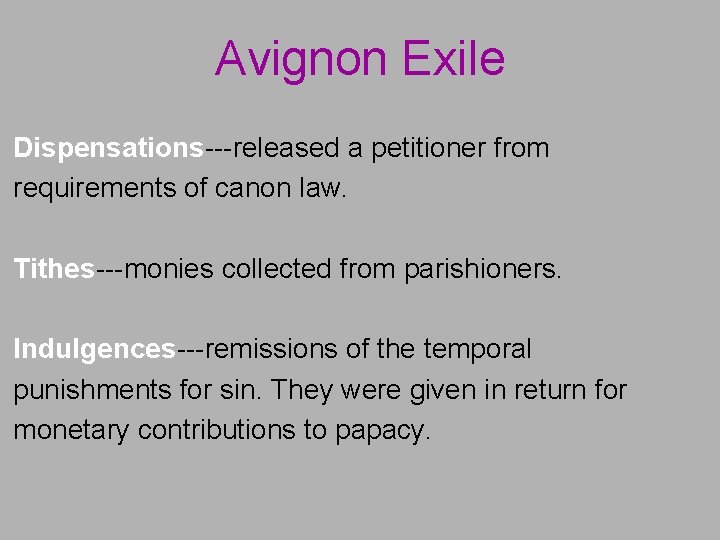 Avignon Exile

Dispensations---released a petitioner from requirements of canon law.

Tithes---monies collected from parishioners.

Indulgences---remissions of the temporal punishments for sin. They were given in return for monetary contributions to papacy.